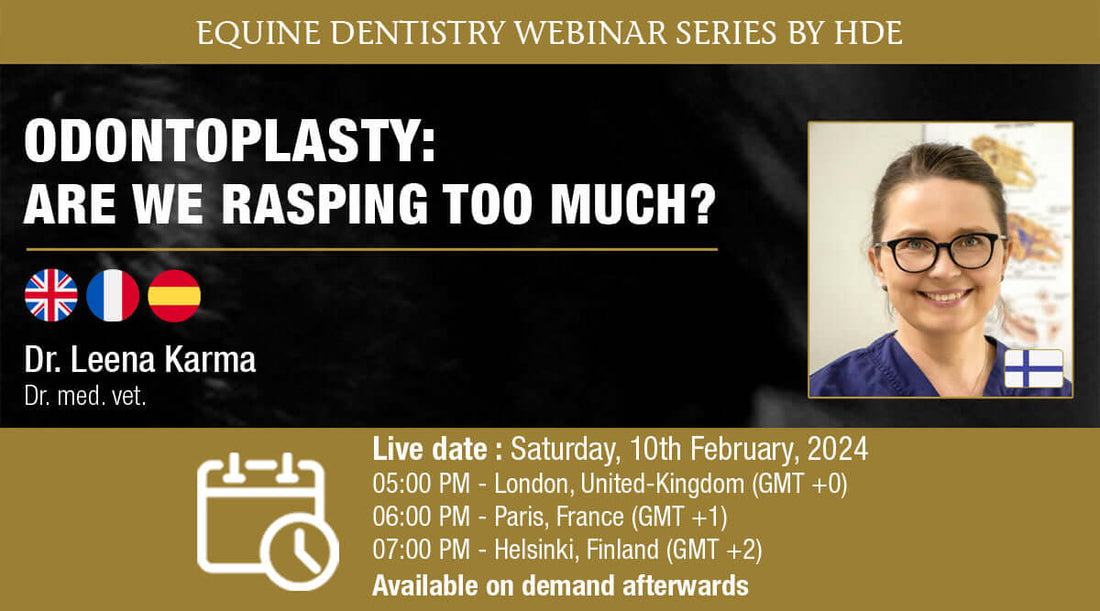 EQUINE DENTISTRY WEBINAR SERIES BY HDE

ODONTOPLASTY:
ARE WE RASPING TOO MUCH?

Dr. Leena Karma
Dr. med. vet.

Live date : Saturday, 10th February, 2024
05:00 PM - London, United-Kingdom (GMT +0)
06:00 PM - Paris, France (GMT +1)
07:00 PM - Helsinki, Finland (GMT +2)
Available on demand afterwards